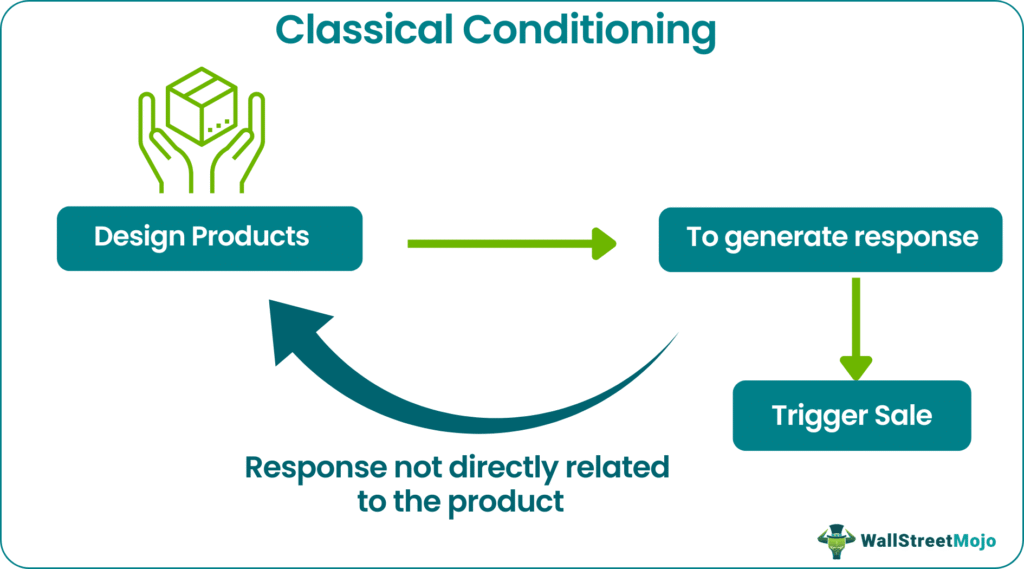 Classical Conditioning

Design Products

To generate response

Trigger Sale

Response not directly related to the product

WallStreetMojo